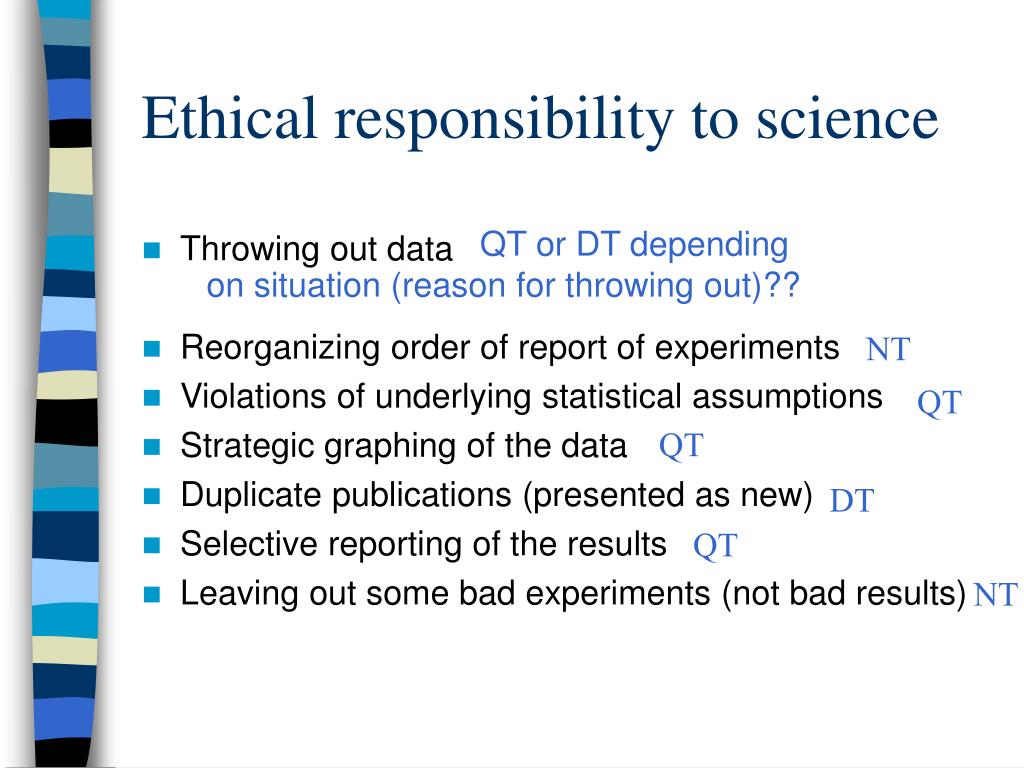 Ethical responsibility to science

- Throwing out data QT or DT depending on situation (reason for throwing out)??
- Reorganizing order of report of experiments NT
- Violations of underlying statistical assumptions QT
- Strategic graphing of the data QT
- Duplicate publications (presented as new) DT
- Selective reporting of the results QT
- Leaving out some bad experiments (not bad results) NT